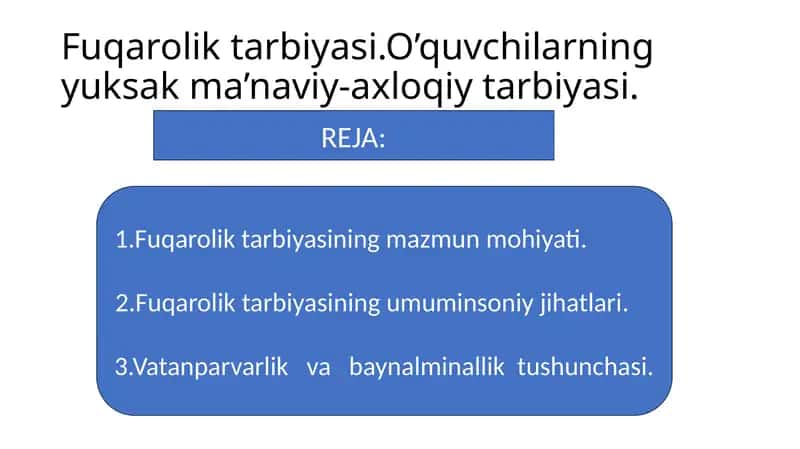 Fuqarolik tarbiyasi.O’quvchilarning yuksak ma’naviy-axloqiy tarbiyasi.

REJA:

1.Fuqarolik tarbiyasining mazmun mohiyati.

2.Fuqarolik tarbiyasining umuminsoniy jihatlari.

3.Vatanparvarlik va baynalminallik tushunchasi.